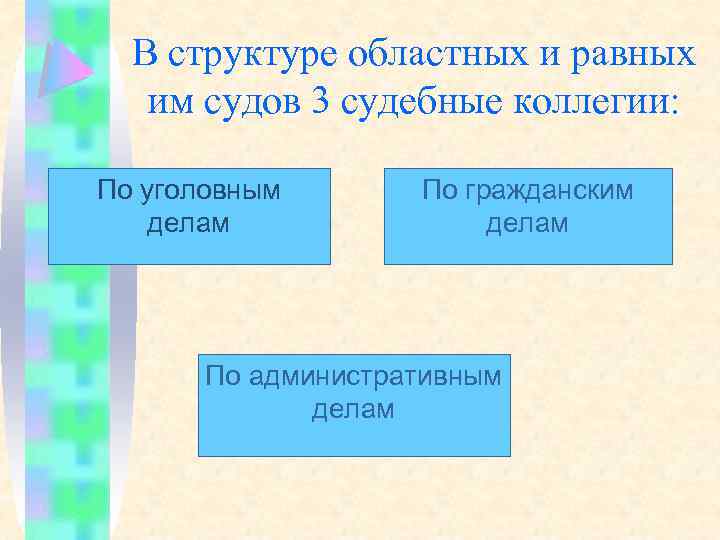 В структуре областных и равных им судов 3 судебные коллегии:

По уголовным делам

По гражданским делам

По административным делам